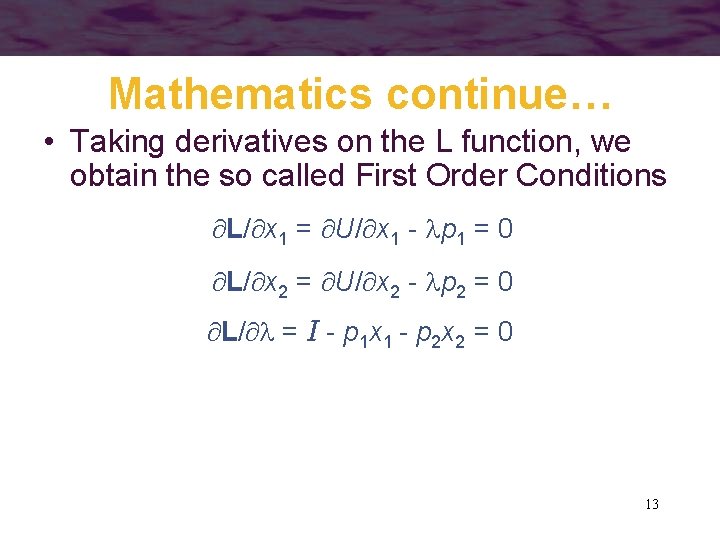 Mathematics continue…

• Taking derivatives on the L function, we obtain the so called First Order Conditions

$\partial \mathbf{L}/\partial x_1 = \partial U/\partial x_1 - \lambda p_1 = 0$

$\partial \mathbf{L}/\partial x_2 = \partial U/\partial x_2 - \lambda p_2 = 0$

$\partial \mathbf{L}/\partial \lambda = I - p_1 x_1 - p_2 x_2 = 0$

13